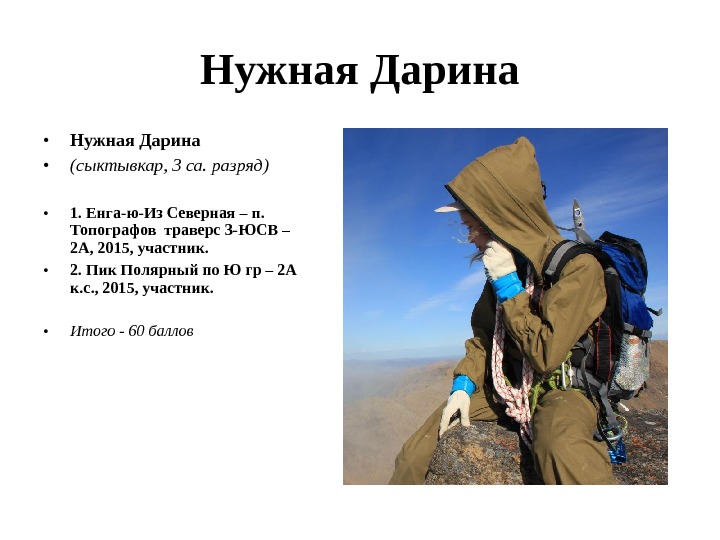 Нужная Дарина

• Нужная Дарина
• (сыктывкар, 3 са. разряд)

• 1. Енга-ю-Из Северная – п. Топографов траверс З-ЮСВ – 2А, 2015, участник.
• 2. Пик Полярный по Ю гр – 2А к.с., 2015, участник.

• Итого - 60 баллов